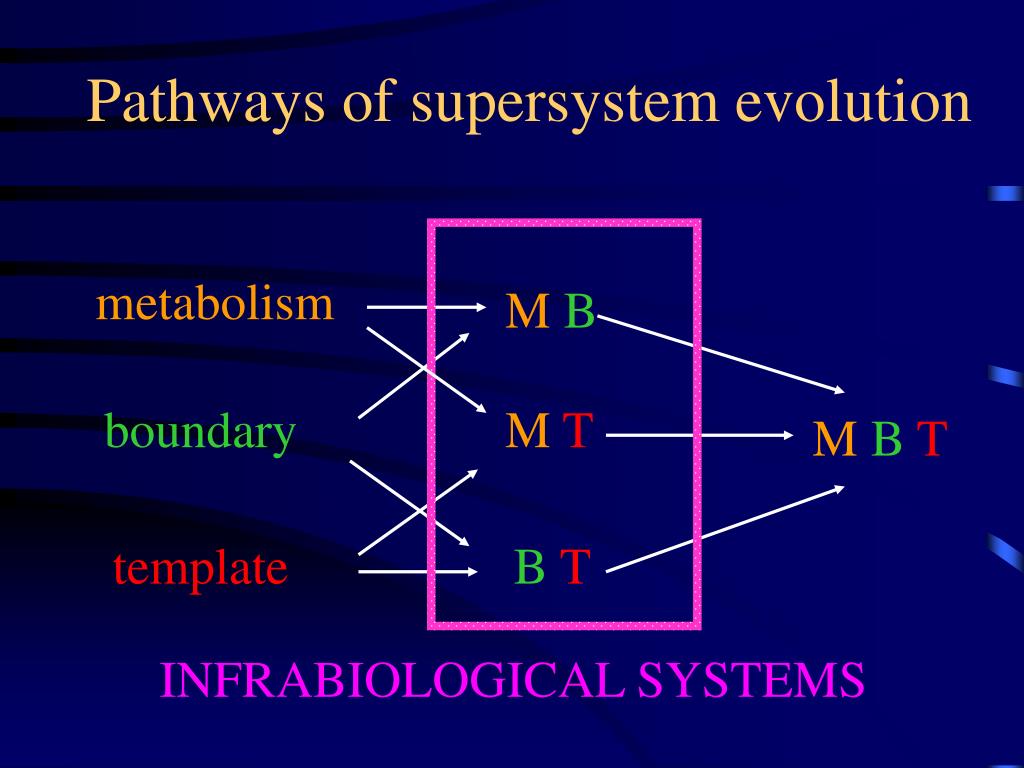 Pathways of supersystem evolution

metabolism

boundary

template

M B

M T

B T

M B T

INFRABIOLOGICAL SYSTEMS